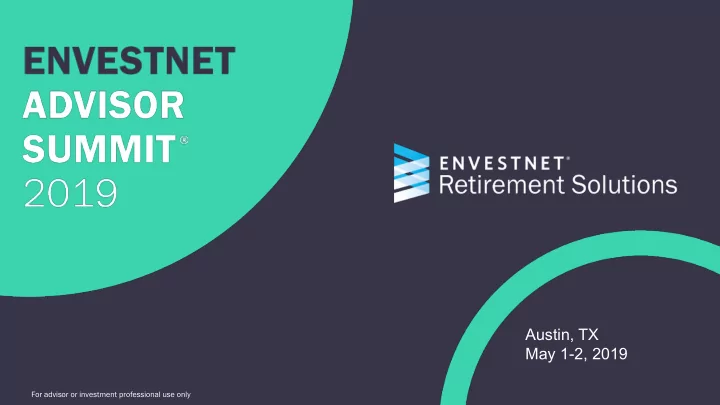 ENVESTNET
ADVISOR
SUMMIT®
2019

ENVESTNET®
Retirement Solutions

Austin, TX
May 1-2, 2019

For advisor or investment professional use only